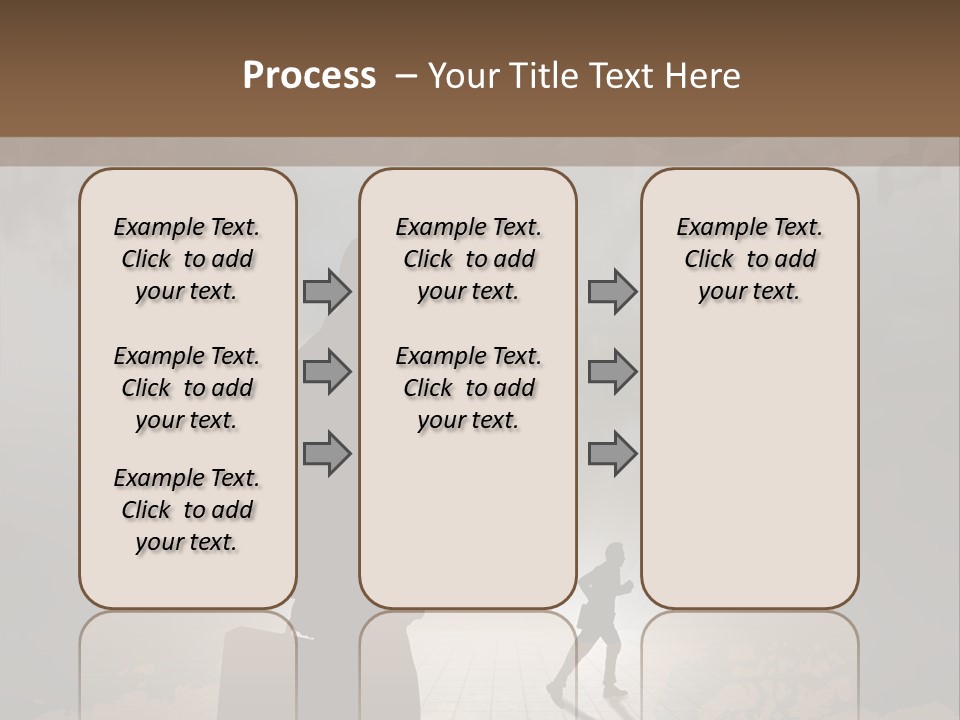 Process – Your Title Text Here

Example Text. Click to add your text.

Example Text. Click to add your text.

Example Text. Click to add your text.

Example Text. Click to add your text.

Example Text. Click to add your text.

Example Text. Click to add your text.